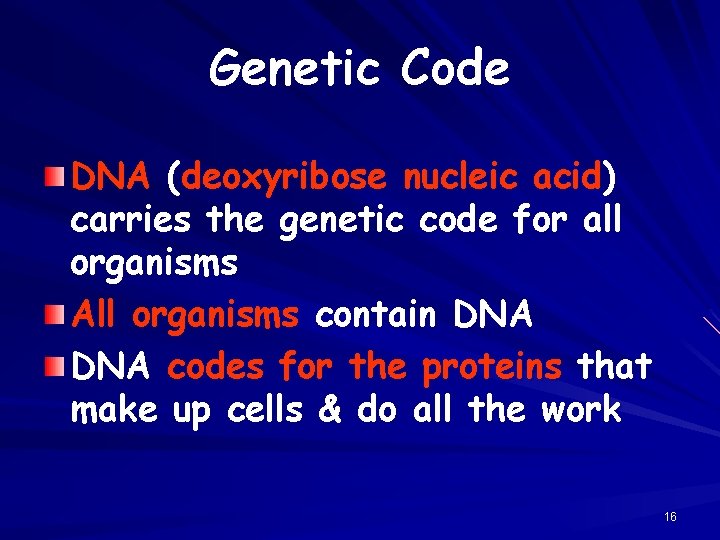 Genetic Code

DNA (deoxyribose nucleic acid) carries the genetic code for all organisms

All organisms contain DNA

DNA codes for the proteins that make up cells & do all the work

16